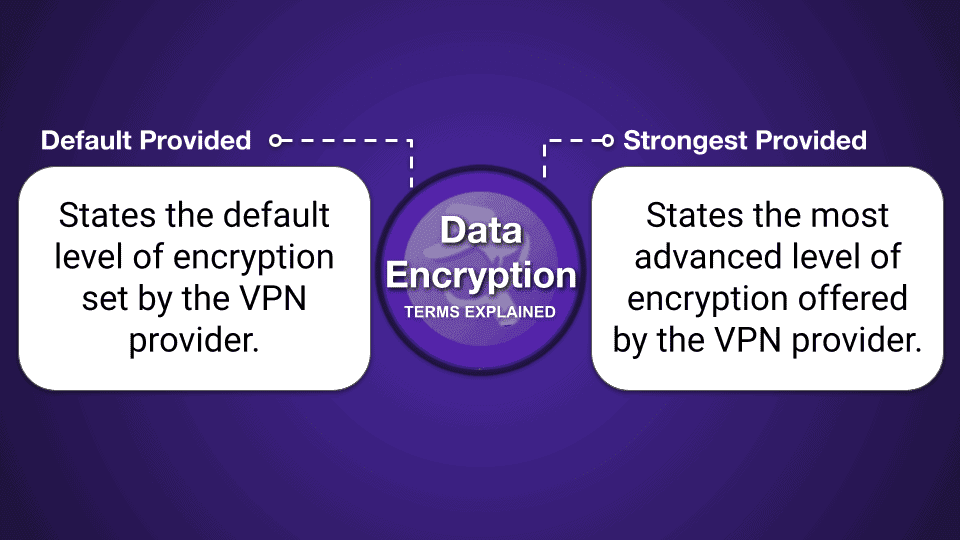 Default Provided

States the default level of encryption set by the VPN provider.

Data Encryption
TERMS EXPLAINED

Strongest Provided

States the most advanced level of encryption offered by the VPN provider.